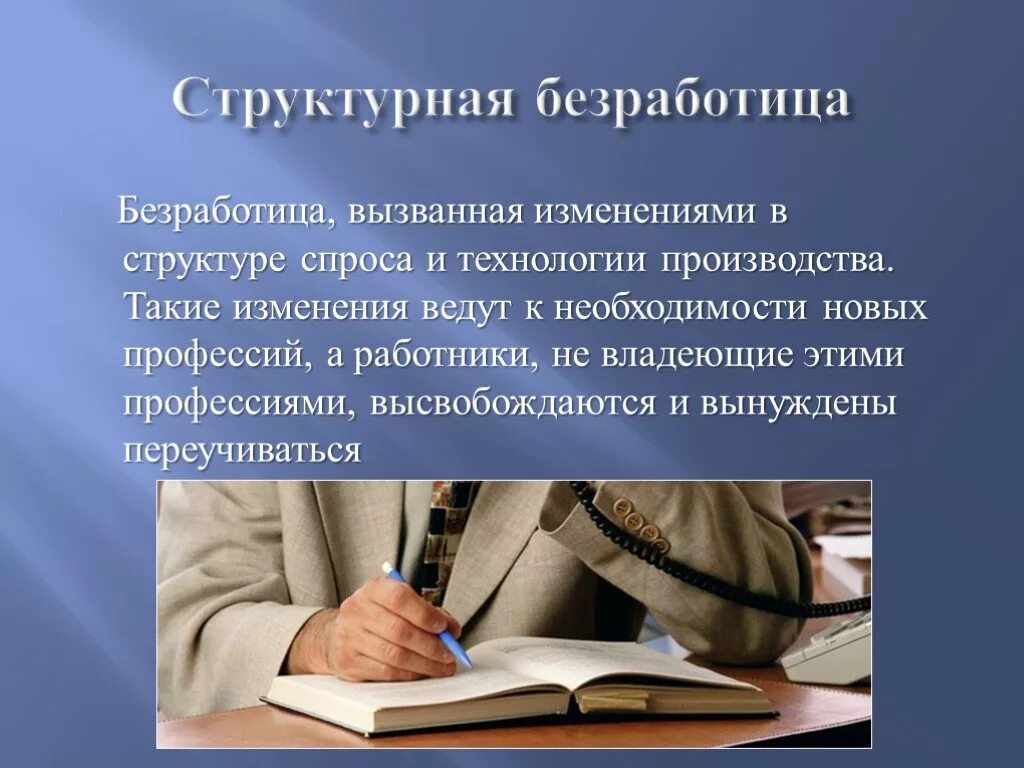 Структурная безработица

Безработица, вызванная изменениями в структуре спроса и технологии производства. Такие изменения ведут к необходимости новых профессий, а работники, не владеющие этими профессиями, высвобождаются и вынуждены переучиваться